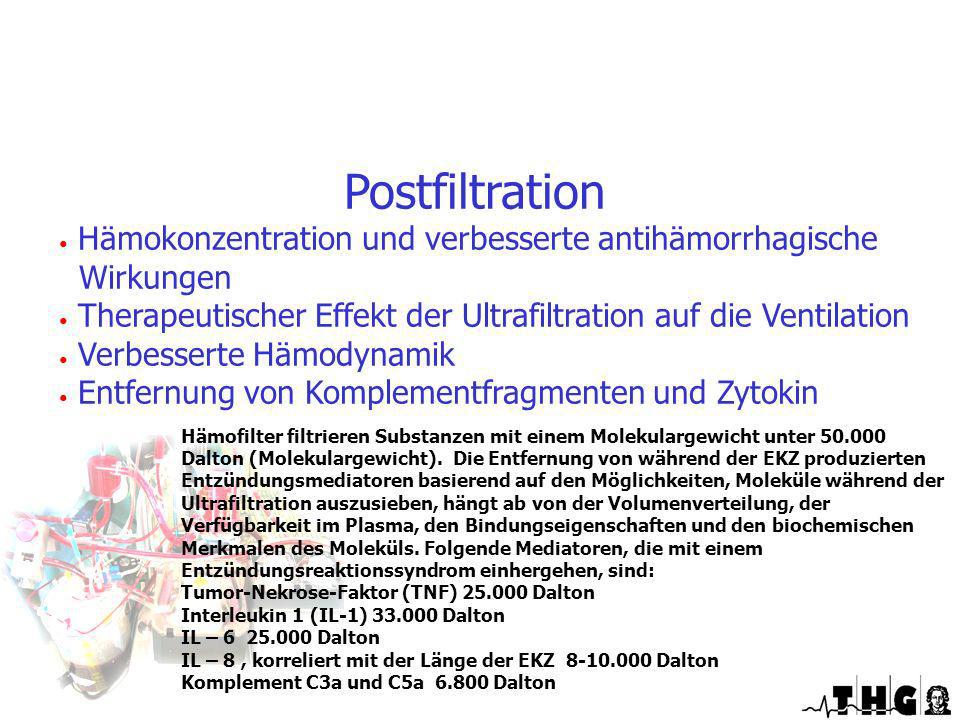 Postfiltration

• Hämokonzentration und verbesserte antihämorrhagische Wirkungen
• Therapeutischer Effekt der Ultrafiltration auf die Ventilation
• Verbesserte Hämodynamik
• Entfernung von Komplementfragmenten und Zytokin

Hämofilter filtrieren Substanzen mit einem Molekulargewicht unter 50.000 Dalton (Molekulargewicht). Die Entfernung von während der EKZ produzierten Entzündungsmediatoren basierend auf den Möglichkeiten, Moleküle während der Ultrafiltration auszusieben, hängt ab von der Volumenverteilung, der Verfügbarkeit im Plasma, den Bindungseigenschaften und den biochemischen Merkmalen des Moleküls. Folgende Mediatoren, die mit einem Entzündungsreaktionssyndrom einhergehen, sind:
Tumor-Nekrose-Faktor (TNF) 25.000 Dalton
Interleukin 1 (IL-1) 33.000 Dalton
IL – 6 25.000 Dalton
IL – 8 , korreliert mit der Länge der EKZ 8-10.000 Dalton
Komplement C3a und C5a 6.800 Dalton

THG